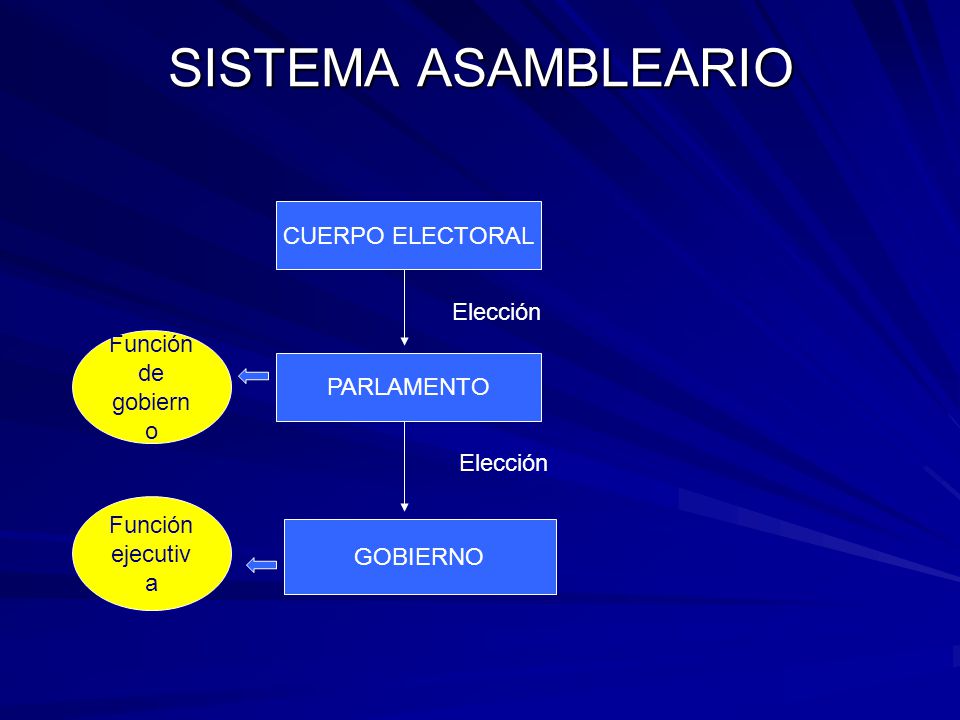 SISTEMA ASAMBLEARIO

CUERPO ELECTORAL

Elección

Función de gobierno

PARLAMENTO

Elección

Función ejecutiva

GOBIERNO